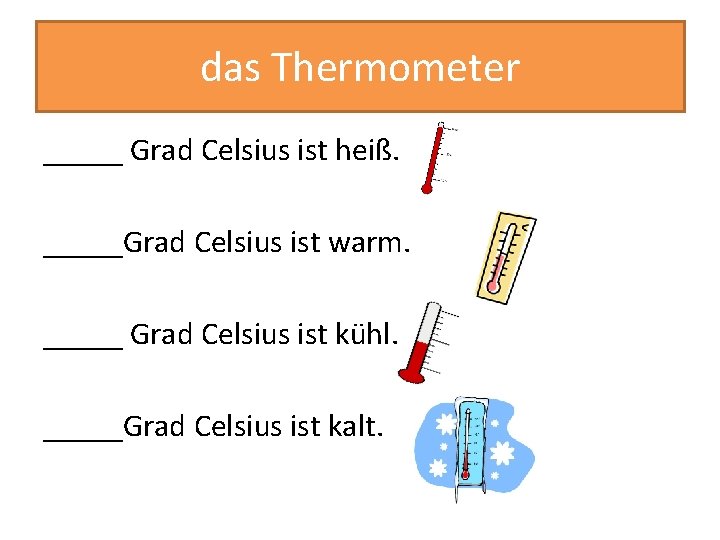 das Thermometer

_____ Grad Celsius ist heiß.

_____Grad Celsius ist warm.

_____ Grad Celsius ist kühl.

_____Grad Celsius ist kalt.